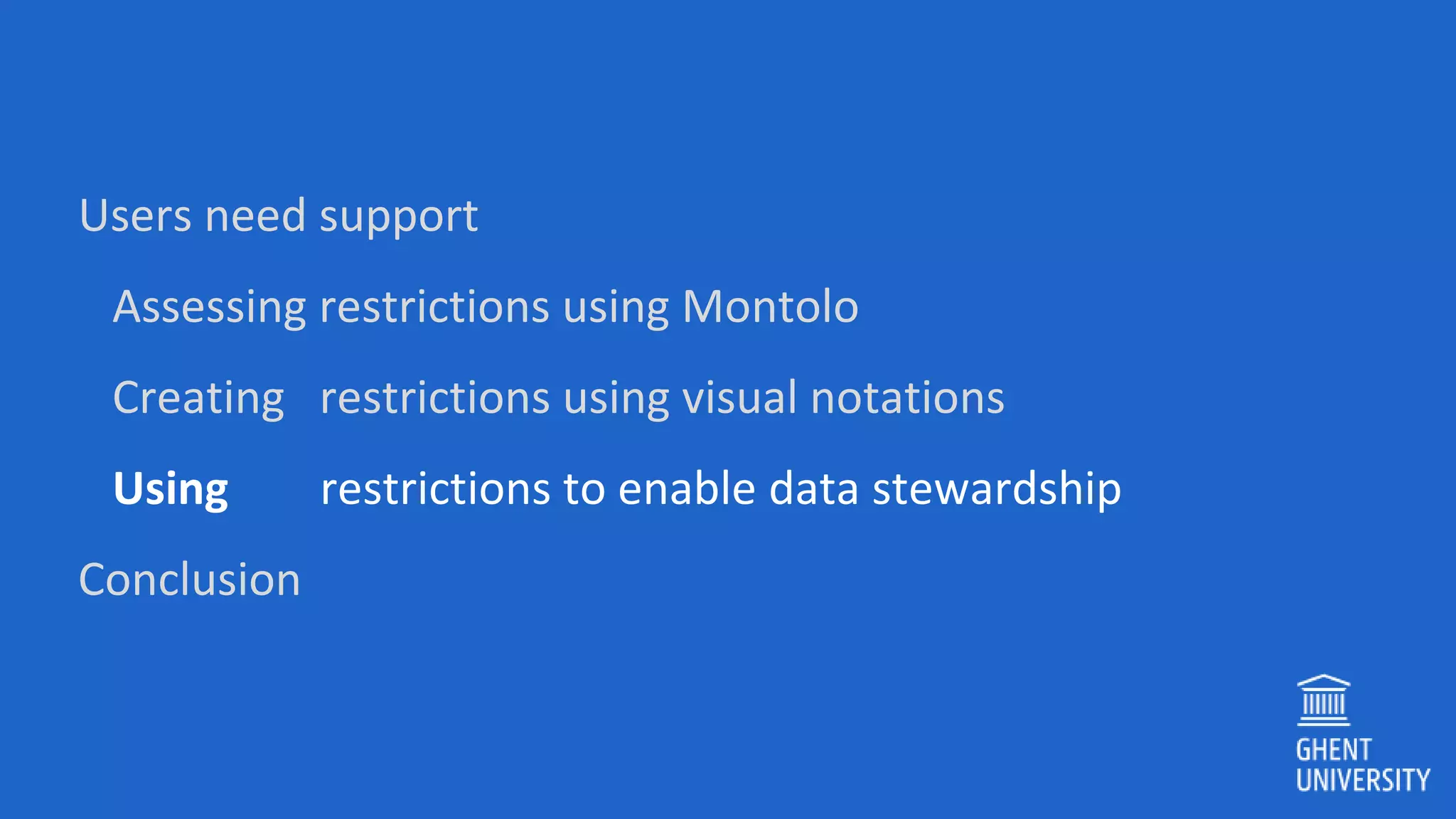 Users need support

Assessing restrictions using Montolo

Creating restrictions using visual notations

Using restrictions to enable data stewardship

Conclusion

GHENT UNIVERSITY